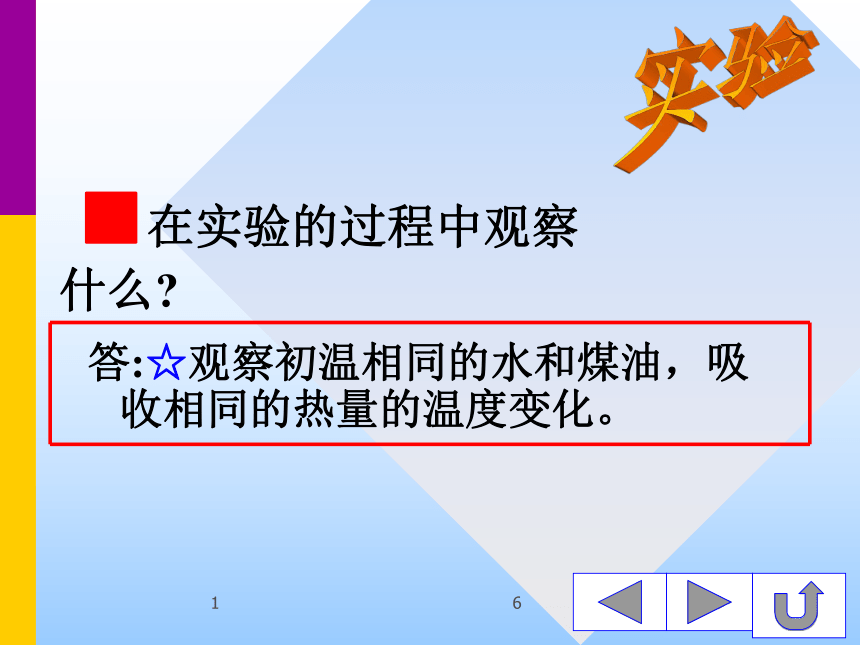 实验

在实验的过程中观察什么?

答:☆观察初温相同的水和煤油，吸收相同的热量的温度变化。

1

6